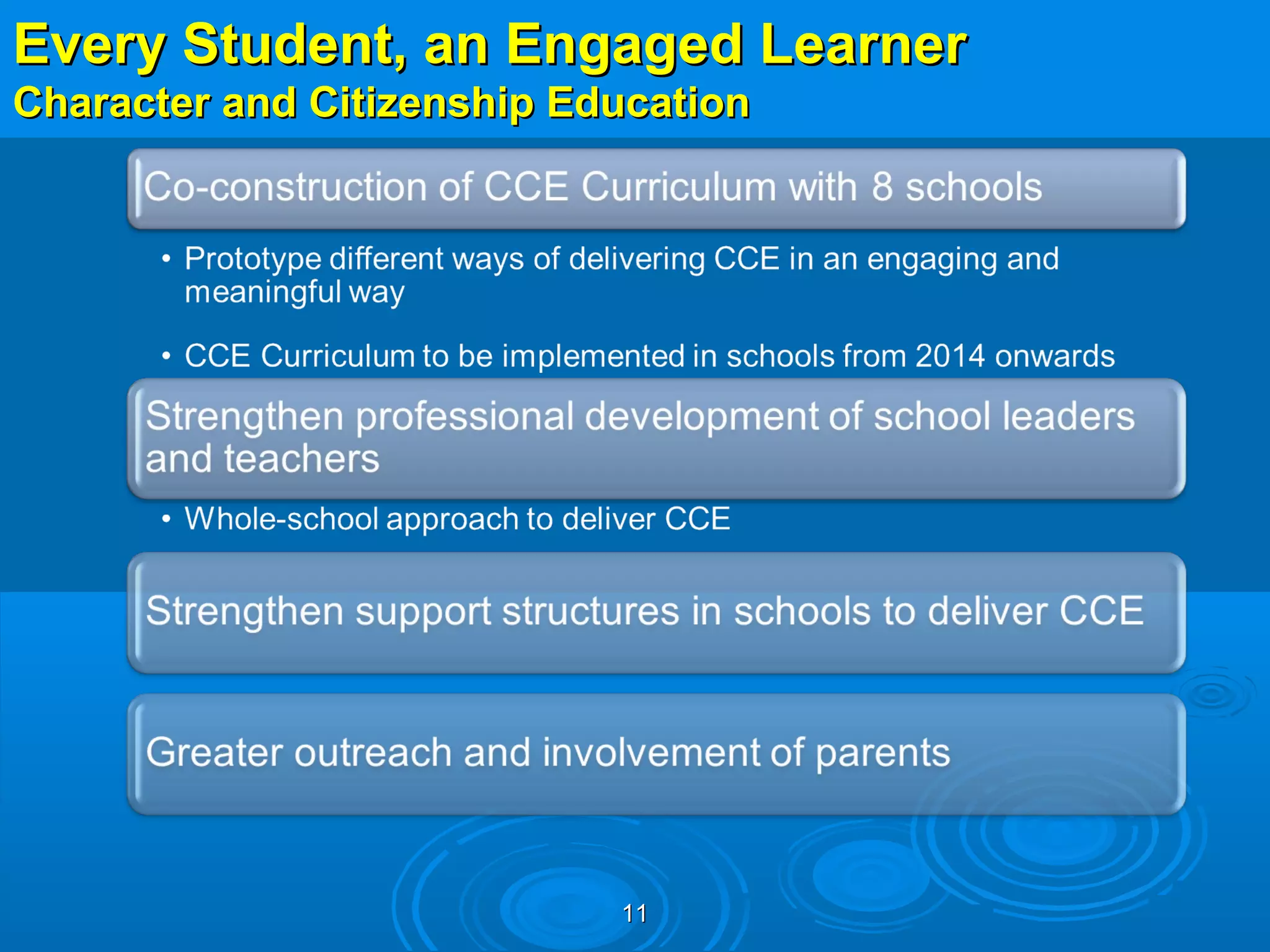 Every Student, an Engaged Learner
Character and Citizenship Education

Co-construction of CCE Curriculum with 8 schools

• Prototype different ways of delivering CCE in an engaging and meaningful way

• CCE Curriculum to be implemented in schools from 2014 onwards

Strengthen professional development of school leaders and teachers

• Whole-school approach to deliver CCE

Strengthen support structures in schools to deliver CCE

Greater outreach and involvement of parents

11